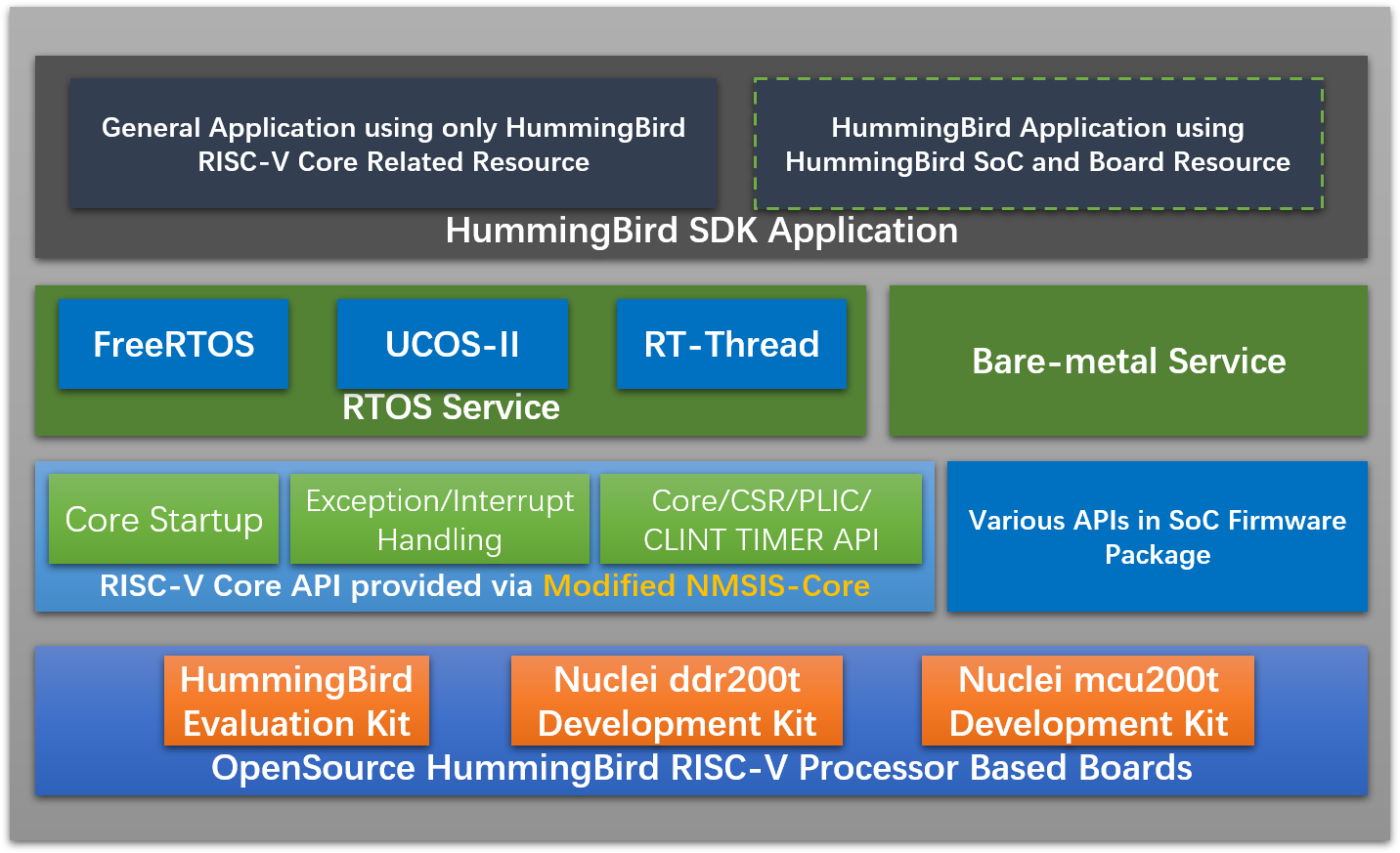 General Application using only HummingBird RISC-V Core Related Resource

HummingBird Application using HummingBird SoC and Board Resource

HummingBird SDK Application

FreeRTOS

UCOS-II

RT-Thread

RTOS Service

Bare-metal Service

Core Startup

Exception/Interrupt Handling

Core/CSR/PLIC/ CLINT TIMER API

RISC-V Core API provided via Modified NMSIS-Core

Various APIs in SoC Firmware Package

HummingBird Evaluation Kit

Nuclei ddr200t Development Kit

Nuclei mcu200t Development Kit

OpenSource HummingBird RISC-V Processor Based Boards